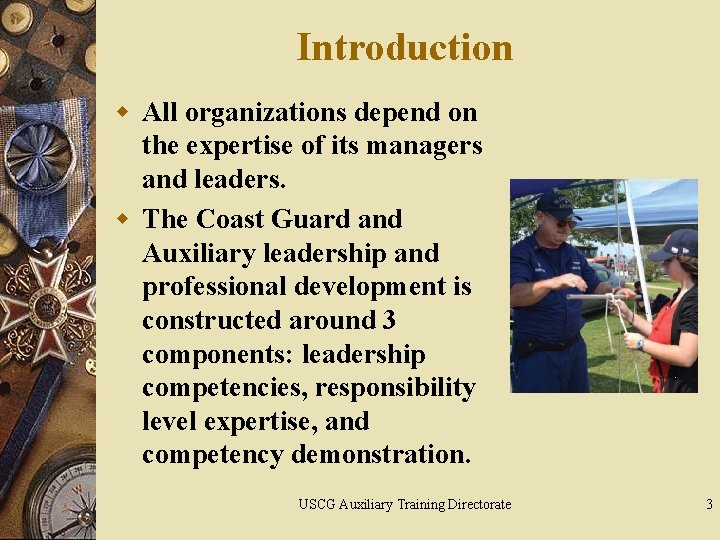 Introduction

All organizations depend on the expertise of its managers and leaders.

The Coast Guard and Auxiliary leadership and professional development is constructed around 3 components: leadership competencies, responsibility level expertise, and competency demonstration.

USCG Auxiliary Training Directorate

3